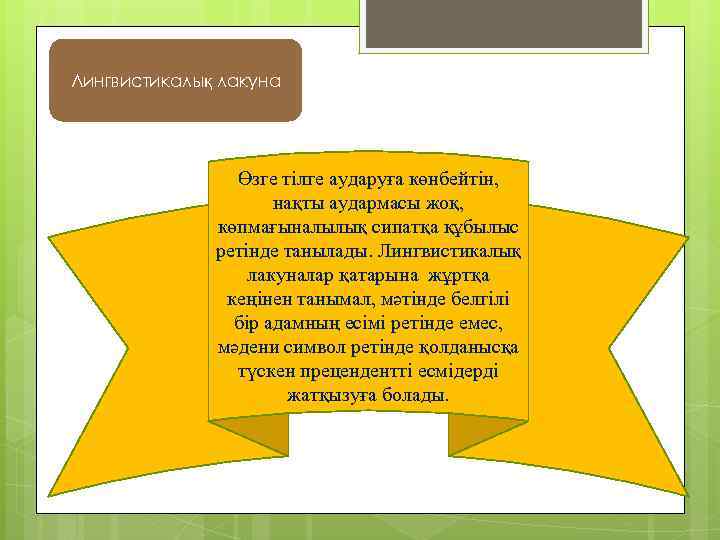 Лингвистикалық лакуна

Өзге тілге аударуға көнбейтін, нақты аудармасы жоқ, көпмағыналылық сипатқа құбылыс ретінде танылады. Лингвистикалық лакуналар қатарына жұртқа кеңінен танымал, мәтінде белгілі бір адамның есімі ретінде емес, мәдени символ ретінде қолданысқа түскен прецендентті есмідерді жатқызуға болады.